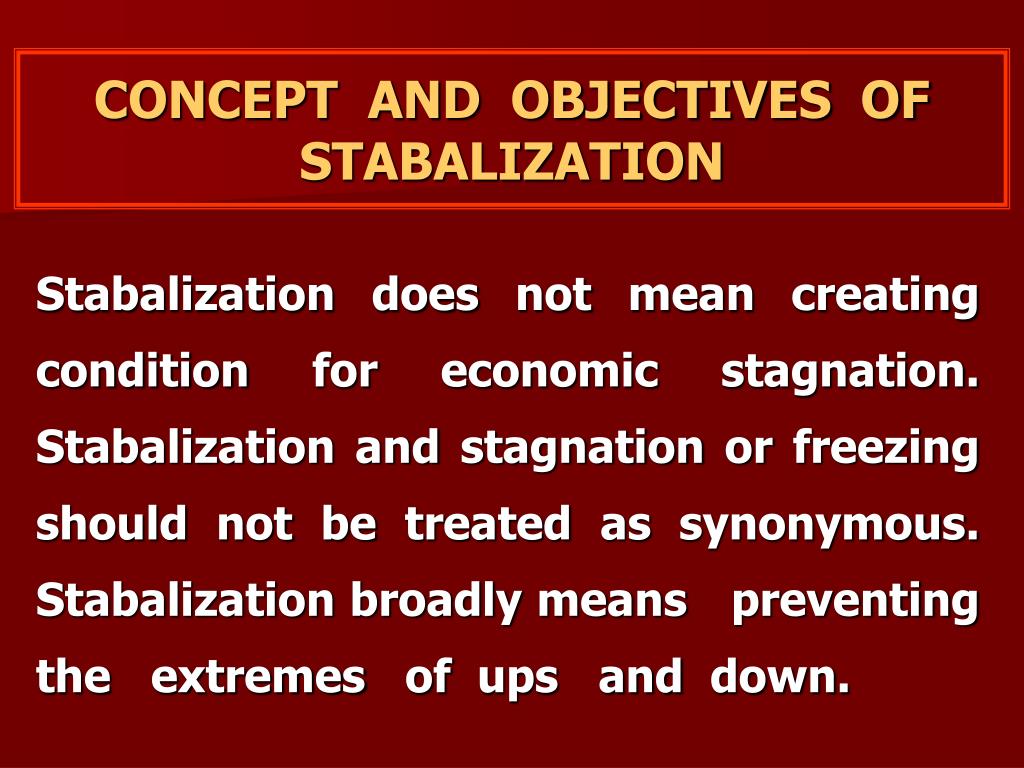 CONCEPT AND OBJECTIVES OF STABALIZATION

Stabalization does not mean creating condition for economic stagnation. Stabalization and stagnation or freezing should not be treated as synonymous. Stabalization broadly means preventing the extremes of ups and down.